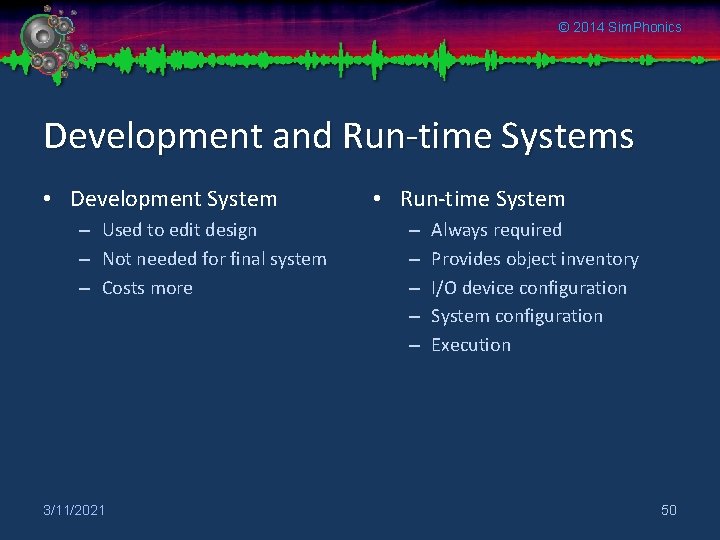 © 2014 SimPhonics

Development and Run-time Systems

• Development System
– Used to edit design
– Not needed for final system
– Costs more

• Run-time System
– Always required
– Provides object inventory
– I/O device configuration
– System configuration
– Execution

3/11/2021

50